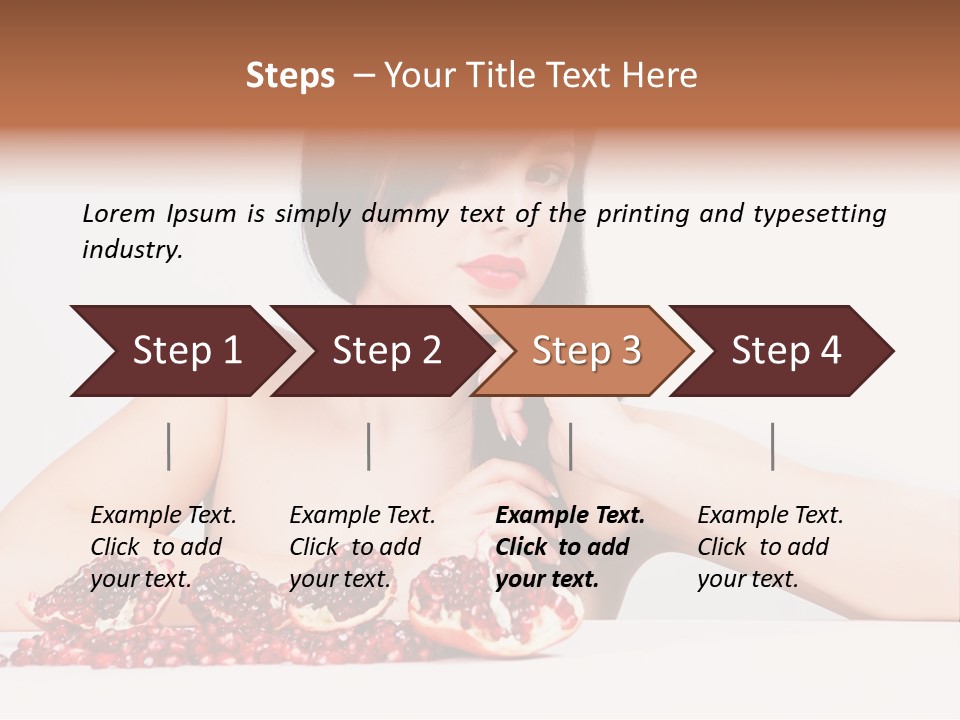 Steps – Your Title Text Here

Lorem Ipsum is simply dummy text of the printing and typesetting industry.

Step 1

Step 2

Step 3

Step 4

Example Text. Click to add your text.

Example Text. Click to add your text.

Example Text. Click to add your text.

Example Text. Click to add your text.